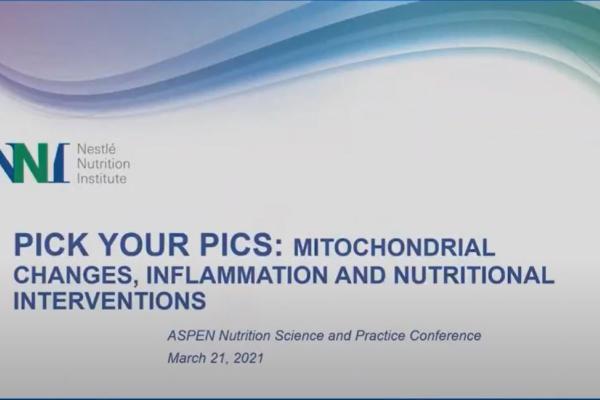 NNI Nestlé Nutrition Institute

PICK YOUR PICS: MITOCHONDRIAL CHANGES, INFLAMMATION AND NUTRITIONAL INTERVENTIONS

ASPEN Nutrition Science and Practice Conference
March 21, 2021